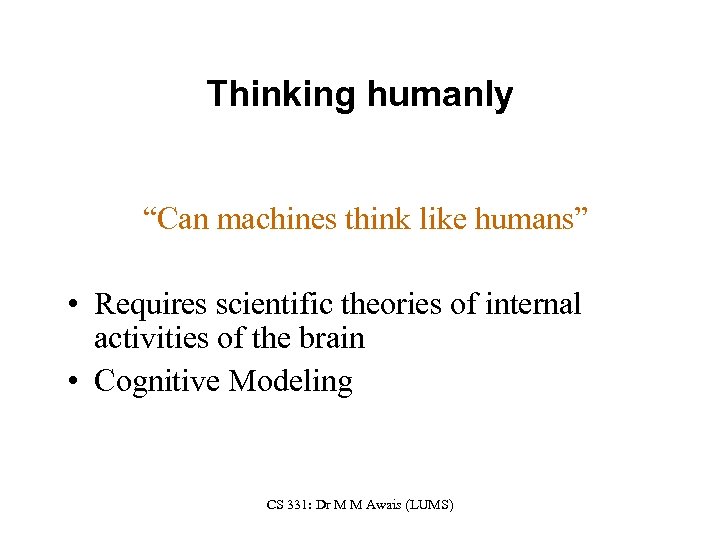 Thinking humanly

“Can machines think like humans”

• Requires scientific theories of internal activities of the brain
• Cognitive Modeling

CS 331: Dr M M Awais (LUMS)